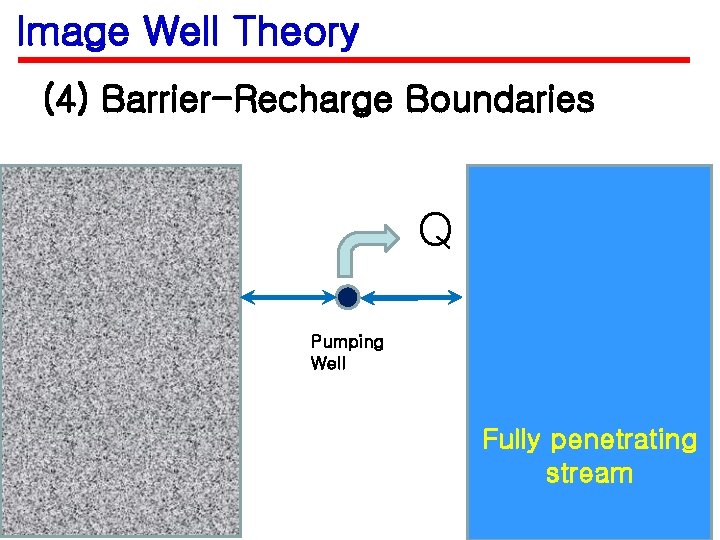 Image Well Theory

(4) Barrier-Recharge Boundaries

Q

Pumping Well

Fully penetrating stream